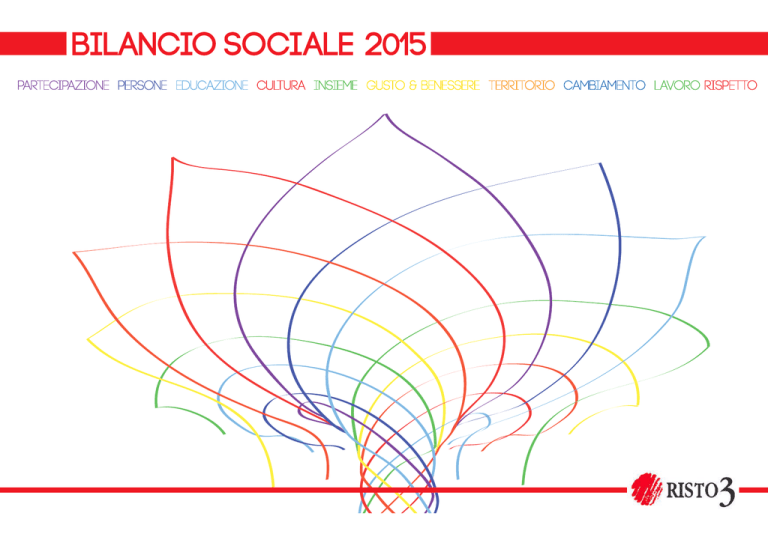 BILANCIO SOCIALE 2015

PARTECIPAZIONE PERSONE EDUCAZIONE CULTURA INSIEME GUSTO & BENESSERE TERRITORIO CAMBIAMENTO LAVORO RISPETTO

RISTO3